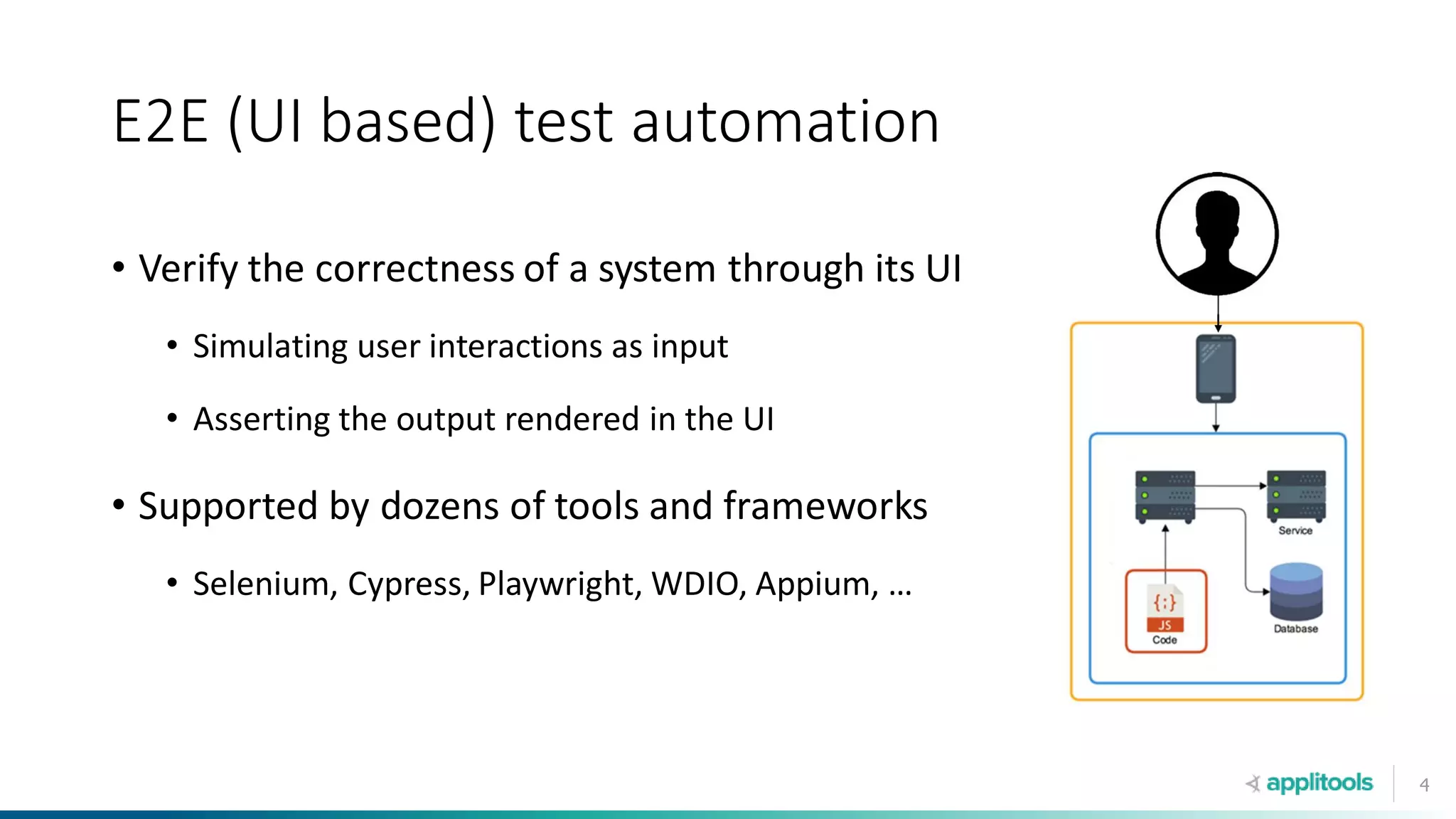 E2E (UI based) test automation

• Verify the correctness of a system through its UI

• Simulating user interactions as input

• Asserting the output rendered in the UI

• Supported by dozens of tools and frameworks

• Selenium, Cypress, Playwright, WDIO, Appium, …

Service

{;}
JS
Code

Database

applitools

4